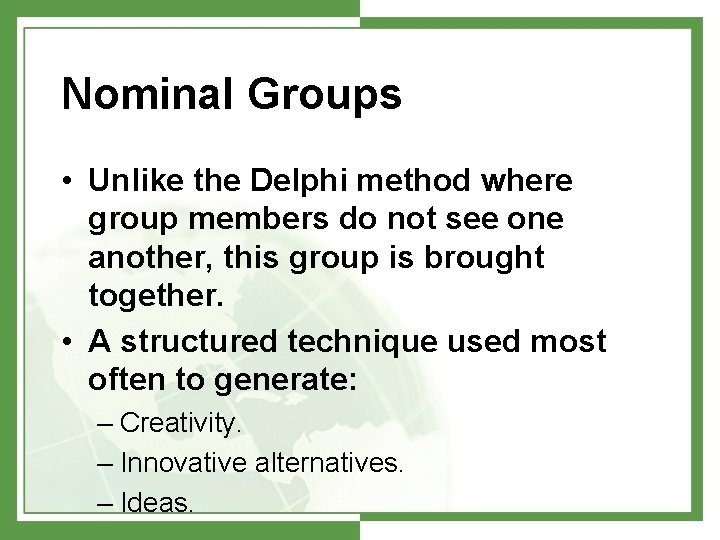 Nominal Groups

• Unlike the Delphi method where group members do not see one another, this group is brought together.

• A structured technique used most often to generate:

– Creativity.

– Innovative alternatives.

– Ideas.